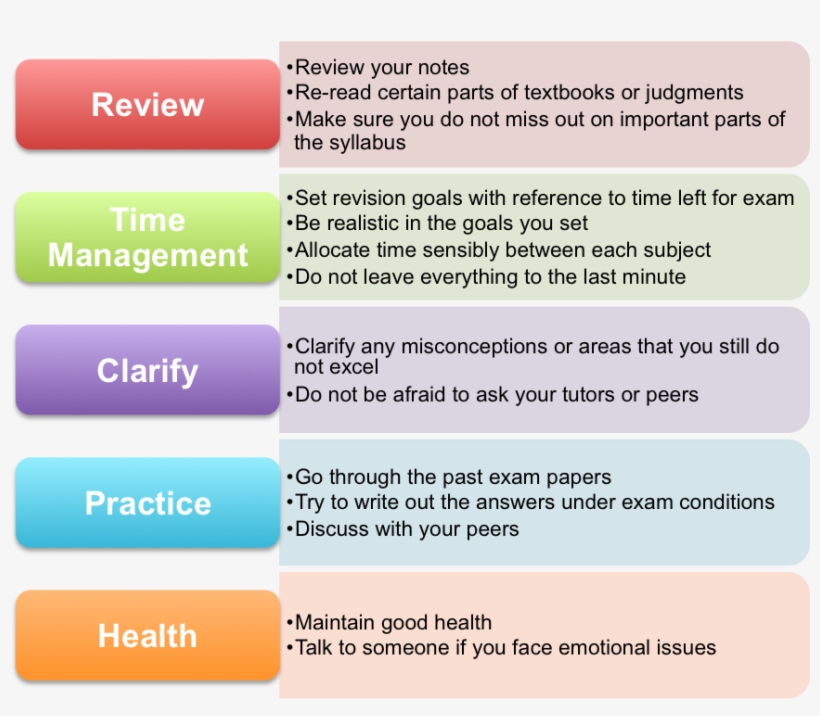 Review

•Review your notes
•Re-read certain parts of textbooks or judgments
•Make sure you do not miss out on important parts of the syllabus

Time Management

•Set revision goals with reference to time left for exam
•Be realistic in the goals you set
•Allocate time sensibly between each subject
•Do not leave everything to the last minute

Clarify

•Clarify any misconceptions or areas that you still do not excel
•Do not be afraid to ask your tutors or peers

Practice

•Go through the past exam papers
•Try to write out the answers under exam conditions
•Discuss with your peers

Health

•Maintain good health
•Talk to someone if you face emotional issues